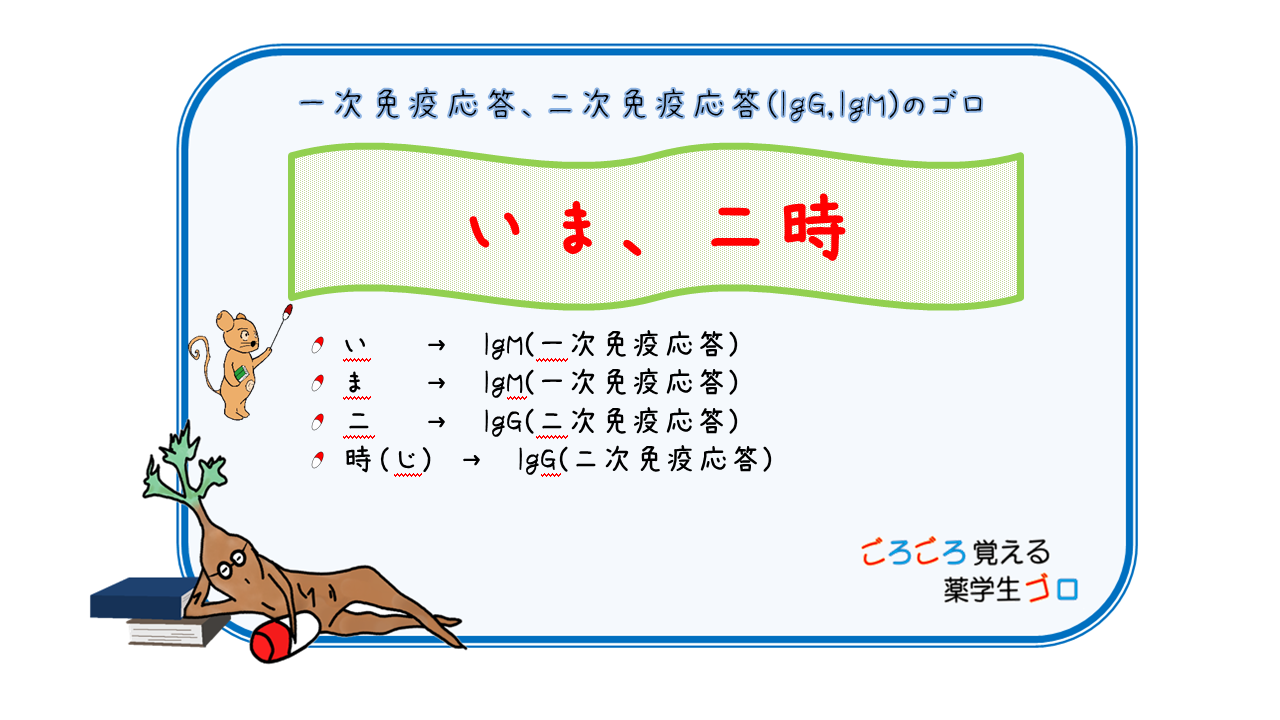 一次免疫応答、二次免疫応答(IgG,IgM)のゴロ

いま、二時

い → IgM(一次免疫応答)
ま → IgM(一次免疫応答)
二 → IgG(二次免疫応答)
時(じ) → IgG(二次免疫応答)

ごろごろ覚える
薬学生ゴロ